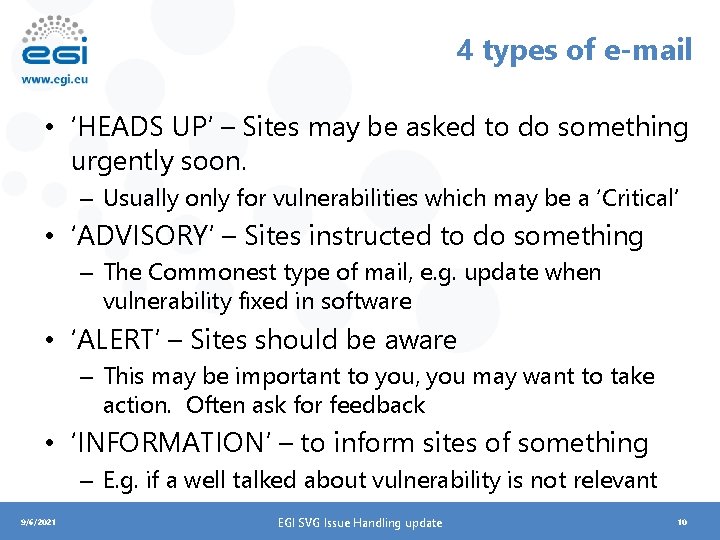 egi
www.egi.eu

4 types of e-mail

• 'HEADS UP' – Sites may be asked to do something urgently soon.
– Usually only for vulnerabilities which may be a 'Critical'
• 'ADVISORY' – Sites instructed to do something
– The Commonest type of mail, e.g. update when vulnerability fixed in software
• 'ALERT' – Sites should be aware
– This may be important to you, you may want to take action. Often ask for feedback
• 'INFORMATION' – to inform sites of something
– E.g. if a well talked about vulnerability is not relevant

9/6/2021
EGI SVG Issue Handling update
10